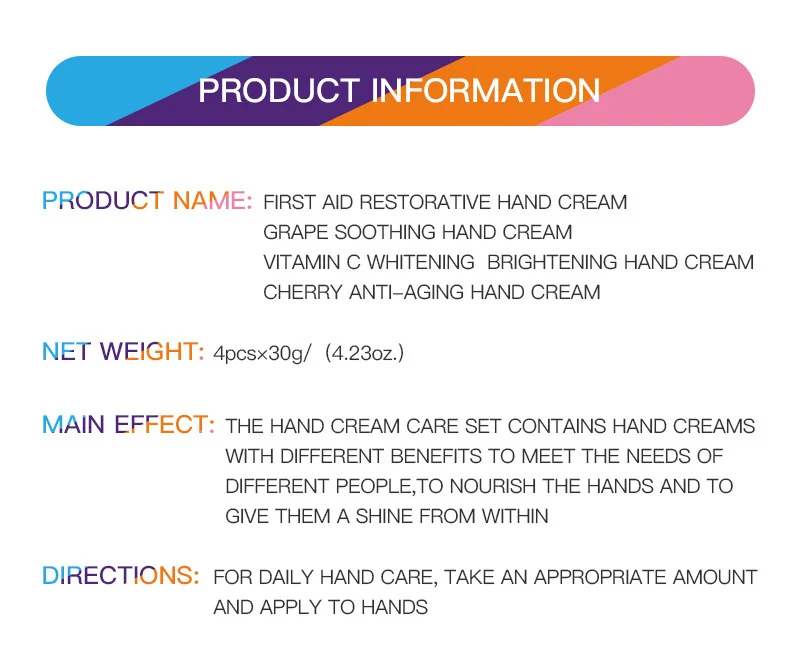 PRODUCT INFORMATION

PRODUCT NAME: FIRST AID RESTORATIVE HAND CREAM
GRAPE SOOTHING HAND CREAM
VITAMIN C WHITENING BRIGHTENING HAND CREAM
CHERRY ANTI-AGING HAND CREAM

NET WEIGHT: 4pcs×30g/ (4.23oz.)

MAIN EFFECT: THE HAND CREAM CARE SET CONTAINS HAND CREAMS WITH DIFFERENT BENEFITS TO MEET THE NEEDS OF DIFFERENT PEOPLE,TO NOURISH THE HANDS AND TO GIVE THEM A SHINE FROM WITHIN

DIRECTIONS: FOR DAILY HAND CARE, TAKE AN APPROPRIATE AMOUNT AND APPLY TO HANDS